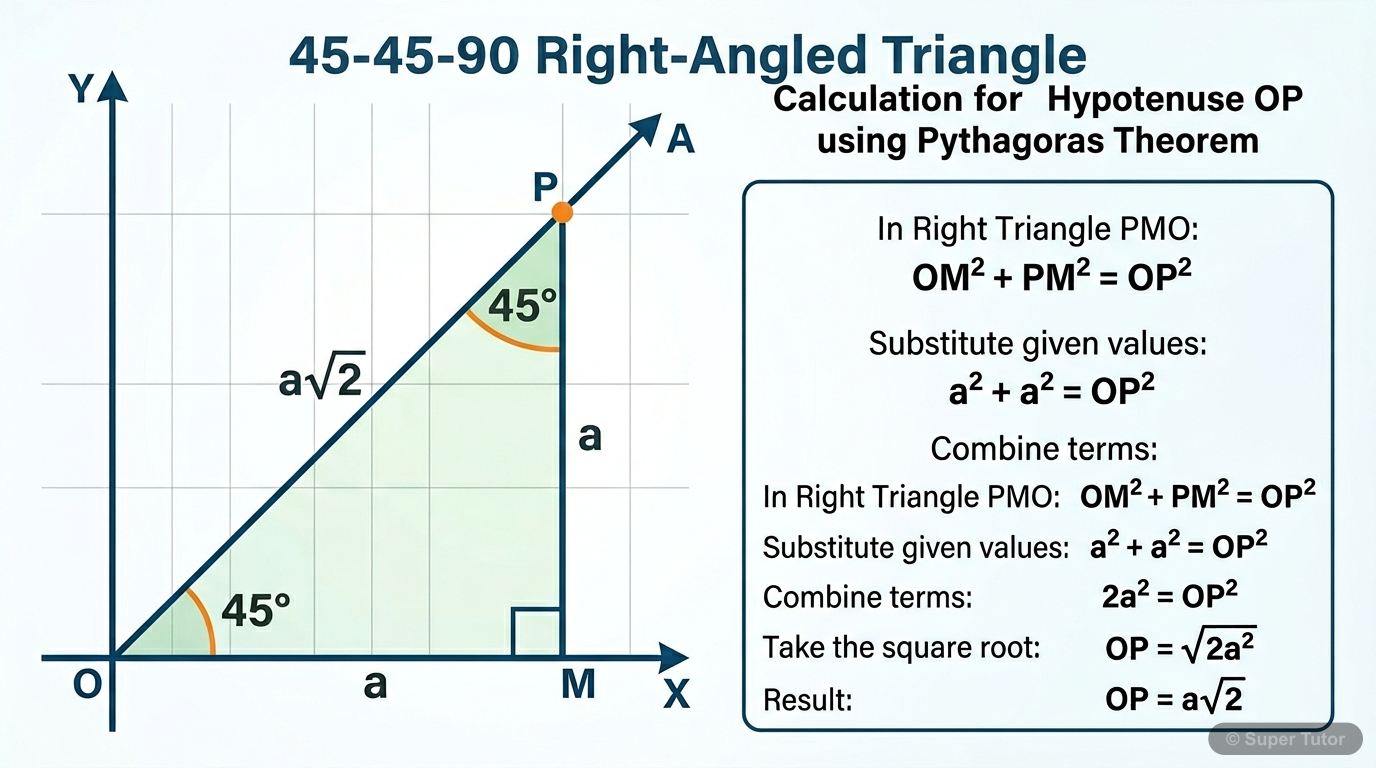 45-45-90 Right-Angled Triangle

Y

A

P

45°

$a\sqrt{2}$

a

45°

O

a

M

X

Calculation for Hypotenuse OP using Pythagoras Theorem

In Right Triangle PMO:
$OM^2 + PM^2 = OP^2$

Substitute given values:
$a^2 + a^2 = OP^2$

Combine terms:

In Right Triangle PMO: $OM^2 + PM^2 = OP^2$

Substitute given values: $a^2 + a^2 = OP^2$

Combine terms: $2a^2 = OP^2$

Take the square root: $OP = \sqrt{2a^2}$

Result: $OP = a\sqrt{2}$

© Super Tutor